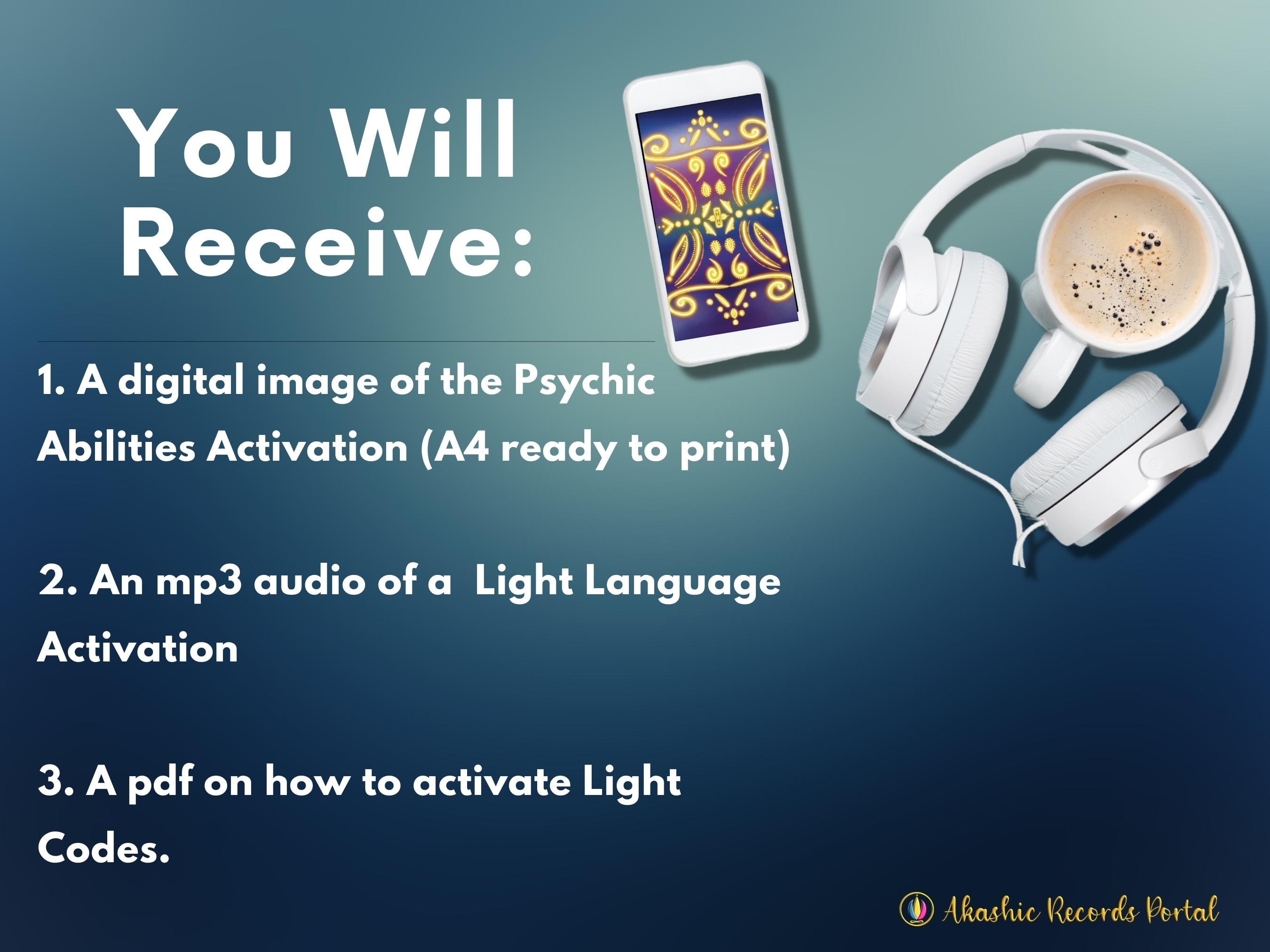 You Will Receive:

1. A digital image of the Psychic Abilities Activation (A4 ready to print)

2. An mp3 audio of a  Light Language Activation

3. A pdf on how to activate Light Codes.

Akashic Records Portal